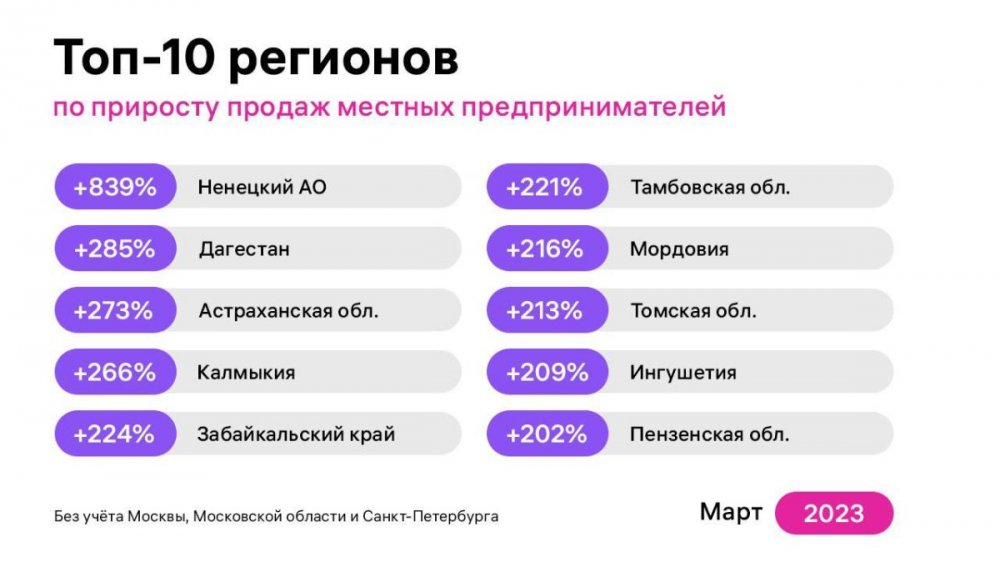 Топ-10 регионов

по приросту продаж местных предпринимателей

+839% Ненецкий АО

+285% Дагестан

+273% Астраханская обл.

+266% Калмыкия

+224% Забайкальский край

+221% Тамбовская обл.

+216% Мордовия

+213% Томская обл.

+209% Ингушетия

+202% Пензенская обл.

Без учёта Москвы, Московской области и Санкт-Петербурга

Март 2023